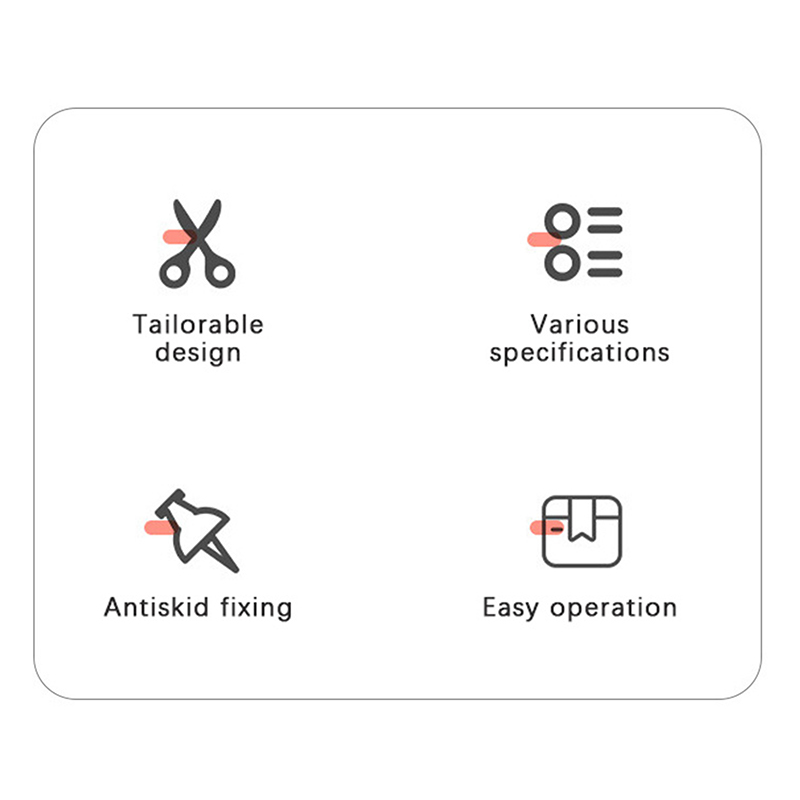 Tailorable design

Various specifications

Antiskid fixing

Easy operation